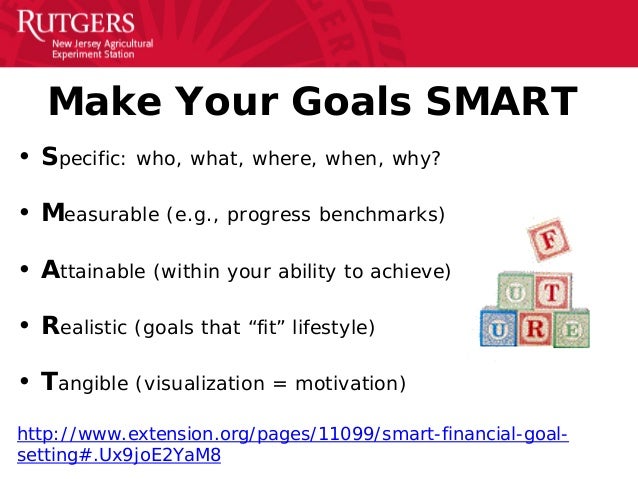 RUTGERS
New Jersey Agricultural Experiment Station

Make Your Goals SMART

• Specific: who, what, where, when, why?

• Measurable (e.g., progress benchmarks)

• Attainable (within your ability to achieve)

• Realistic (goals that “fit” lifestyle)

• Tangible (visualization = motivation)

F
U T
U R E

http://www.extension.org/pages/11099/smart-financial-goal-setting#.Ux9joE2YaM8